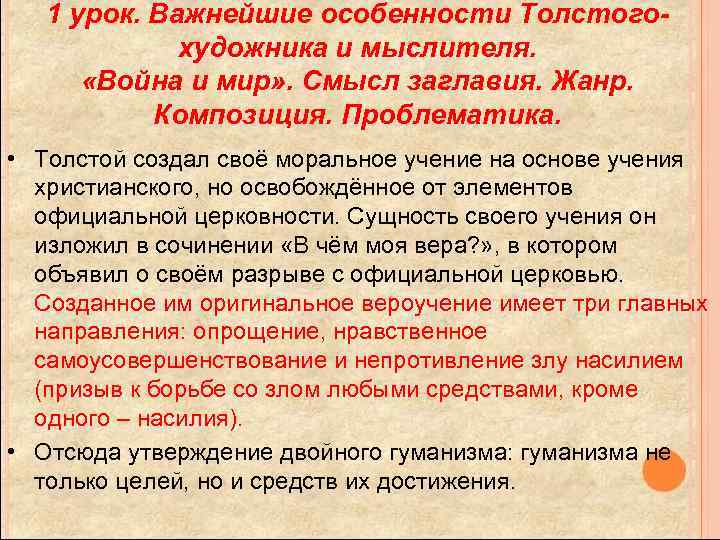 1 урок. Важнейшие особенности Толстого-художника и мыслителя. «Война и мир». Смысл заглавия. Жанр. Композиция. Проблематика.

• Толстой создал своё моральное учение на основе учения христианского, но освобождённое от элементов официальной церковности. Сущность своего учения он изложил в сочинении «В чём моя вера?», в котором объявил о своём разрыве с официальной церковью. Созданное им оригинальное вероучение имеет три главных направления: опрощение, нравственное самоусовершенствование и непротивление злу насилием (призыв к борьбе со злом любыми средствами, кроме одного – насилия).

• Отсюда утверждение двойного гуманизма: гуманизма не только целей, но и средств их достижения.